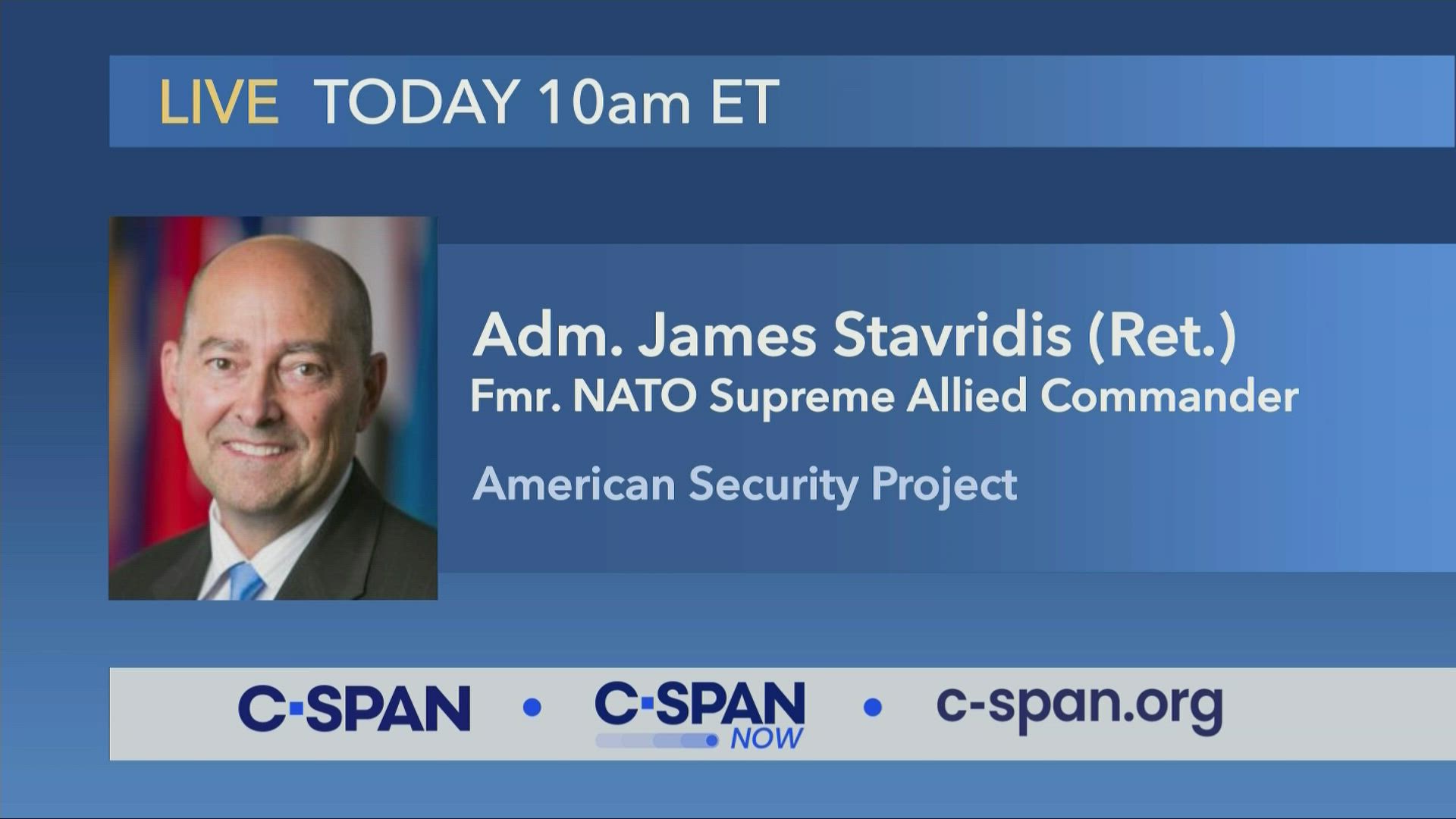 LIVE TODAY 10am ET

Adm. James Stavridis (Ret.)
Fmr. NATO Supreme Allied Commander

American Security Project

C-SPAN • C-SPAN NOW • c-span.org